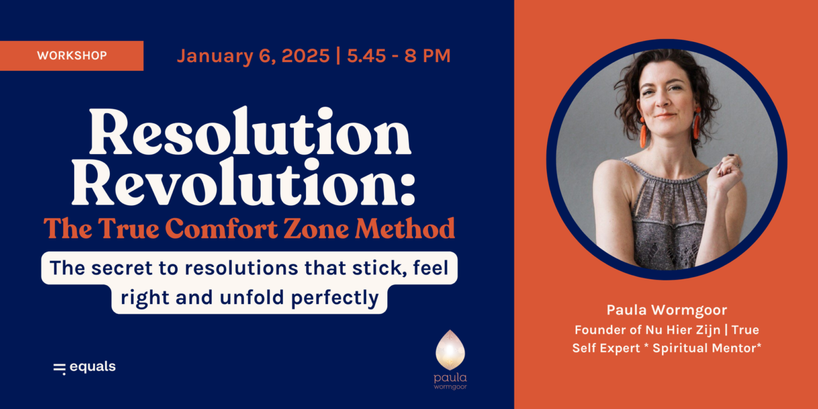 WORKSHOP

January 6, 2025 | 5.45 - 8 PM

Resolution Revolution:

The True Comfort Zone Method

The secret to resolutions that stick, feel right and unfold perfectly

equals

paula wormgoor

Paula Wormgoor

Founder of Nu Hier Zijn | True Self Expert * Spiritual Mentor*